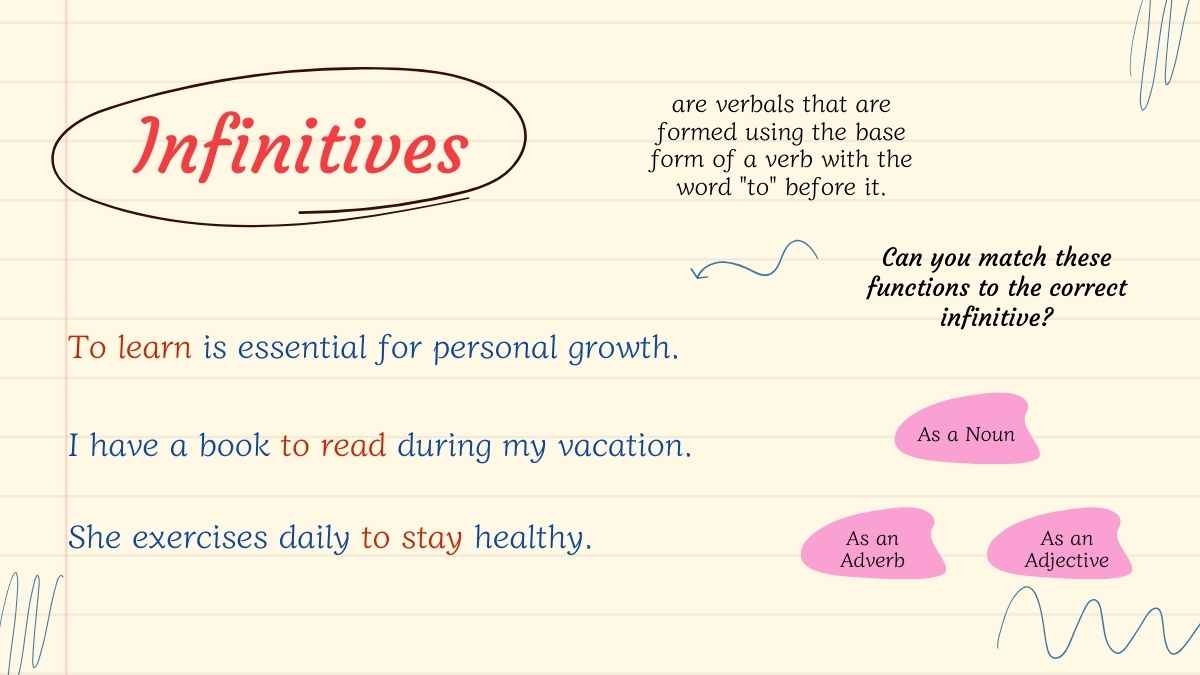 Infinitives

are verbals that are formed using the base form of a verb with the word "to" before it.

Can you match these functions to the correct infinitive?

To learn is essential for personal growth.

I have a book to read during my vacation.

She exercises daily to stay healthy.

As a Noun

As an Adverb

As an Adjective